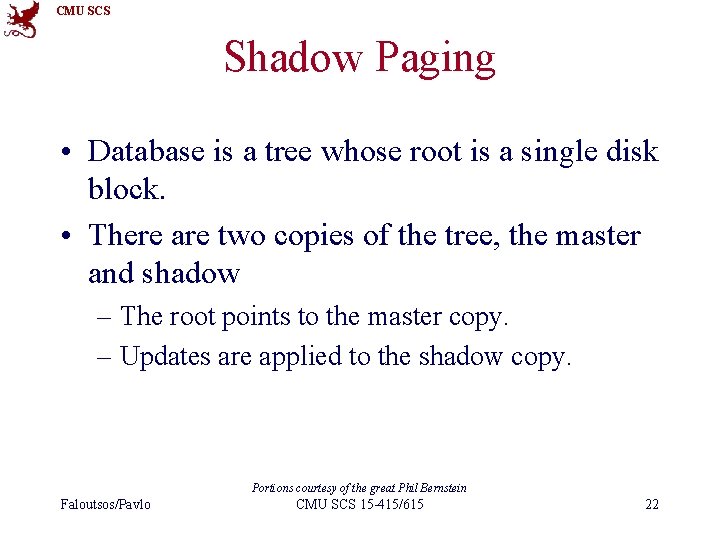 CMU SCS

Shadow Paging

• Database is a tree whose root is a single disk block.

• There are two copies of the tree, the master and shadow

– The root points to the master copy.

– Updates are applied to the shadow copy.

Portions courtesy of the great Phil Bernstein

Faloutsos/Pavlo

CMU SCS 15-415/615

22